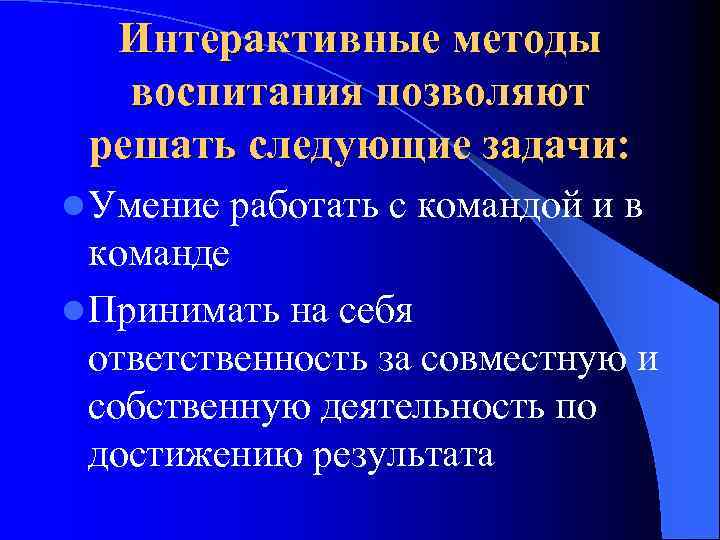 Интерактивные методы воспитания позволяют решать следующие задачи:

Умение работать с командой и в команде

Принимать на себя ответственность за совместную и собственную деятельность по достижению результата